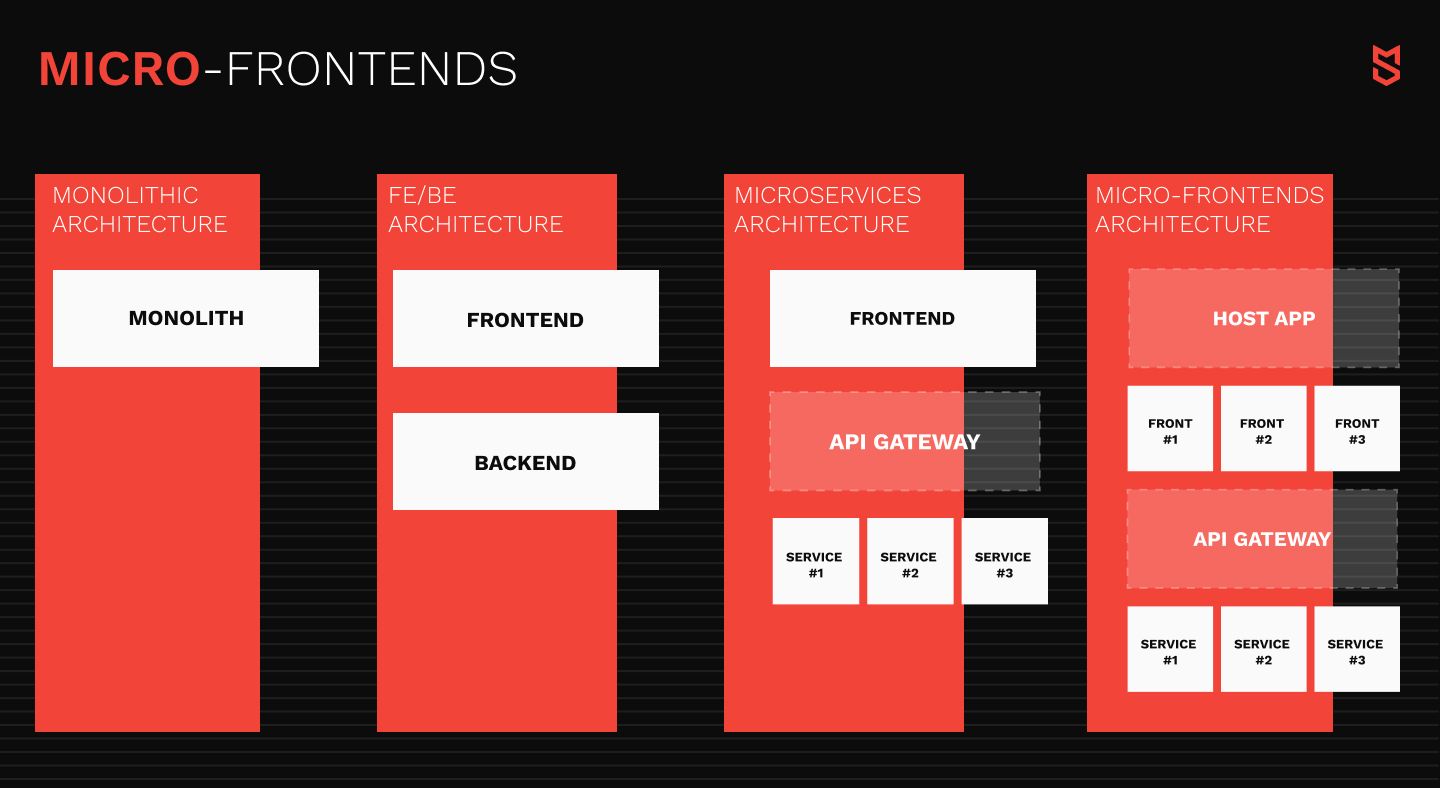 MICRO-FRONTENDS

MONOLITHIC ARCHITECTURE

MONOLITH

FE/BE ARCHITECTURE

FRONTEND

BACKEND

MICROSERVICES ARCHITECTURE

FRONTEND

API GATEWAY

SERVICE #1

SERVICE #2

SERVICE #3

MICRO-FRONTENDS ARCHITECTURE

HOST APP

FRONT #1

FRONT #2

FRONT #3

API GATEWAY

SERVICE #1

SERVICE #2

SERVICE #3